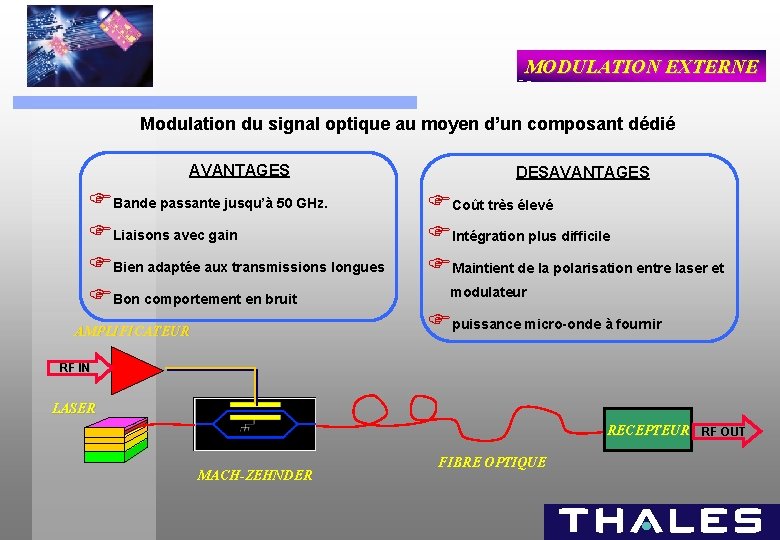 MODULATION EXTERNE

Modulation du signal optique au moyen d'un composant dédié

AVANTAGES

Bande passante jusqu'à 50 GHz.

Liaisons avec gain

Bien adaptée aux transmissions longues

Bon comportement en bruit

DESAVANTAGES

Coût très élevé

Intégration plus difficile

Maintient de la polarisation entre laser et modulateur

puissance micro-onde à fournir

AMPLIFICATEUR

RF IN

LASER

MACH-ZEHNDER

FIBRE OPTIQUE

RECEPTEUR

RF OUT

THALES